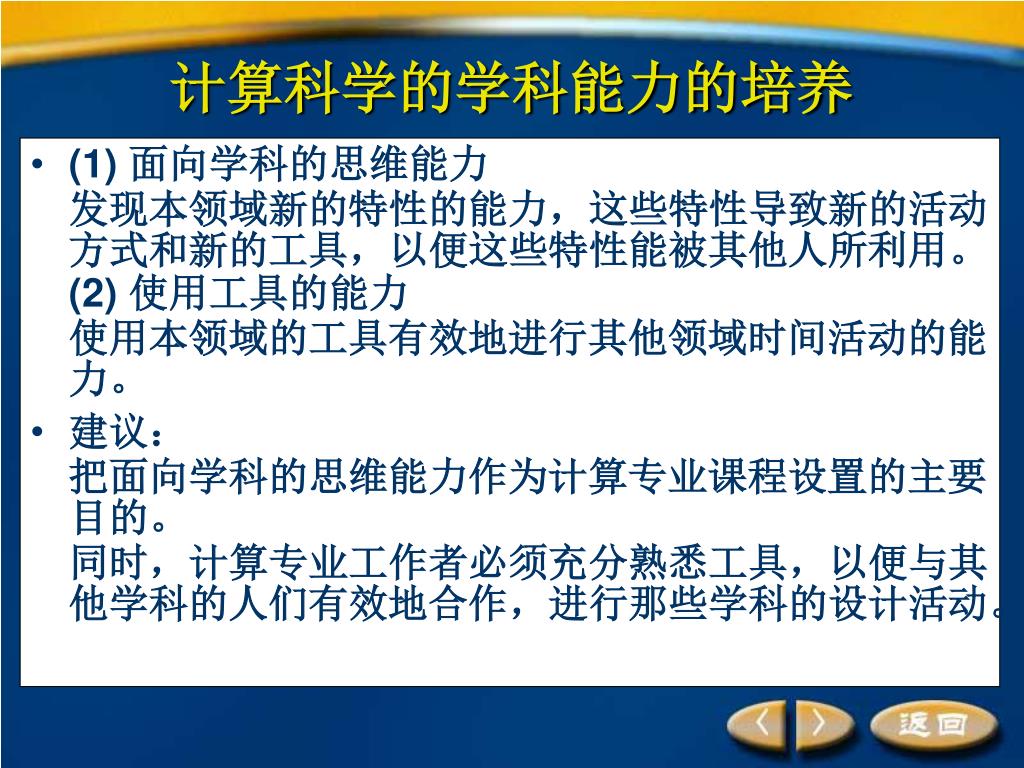 计算科学的学科能力的培养

• (1) 面向学科的思维能力
发现本领域新的特性的能力，这些特性导致新的活动方式和新的工具，以便这些特性能被其他人所利用。
(2) 使用工具的能力
使用本领域的工具有效地进行其他领域时间活动的能力。

• 建议：
把面向学科的思维能力作为计算专业课程设置的主要目的。
同时，计算专业工作者必须充分熟悉工具，以便与其他学科的人们有效地合作，进行那些学科的设计活动。

〈 〉 返回